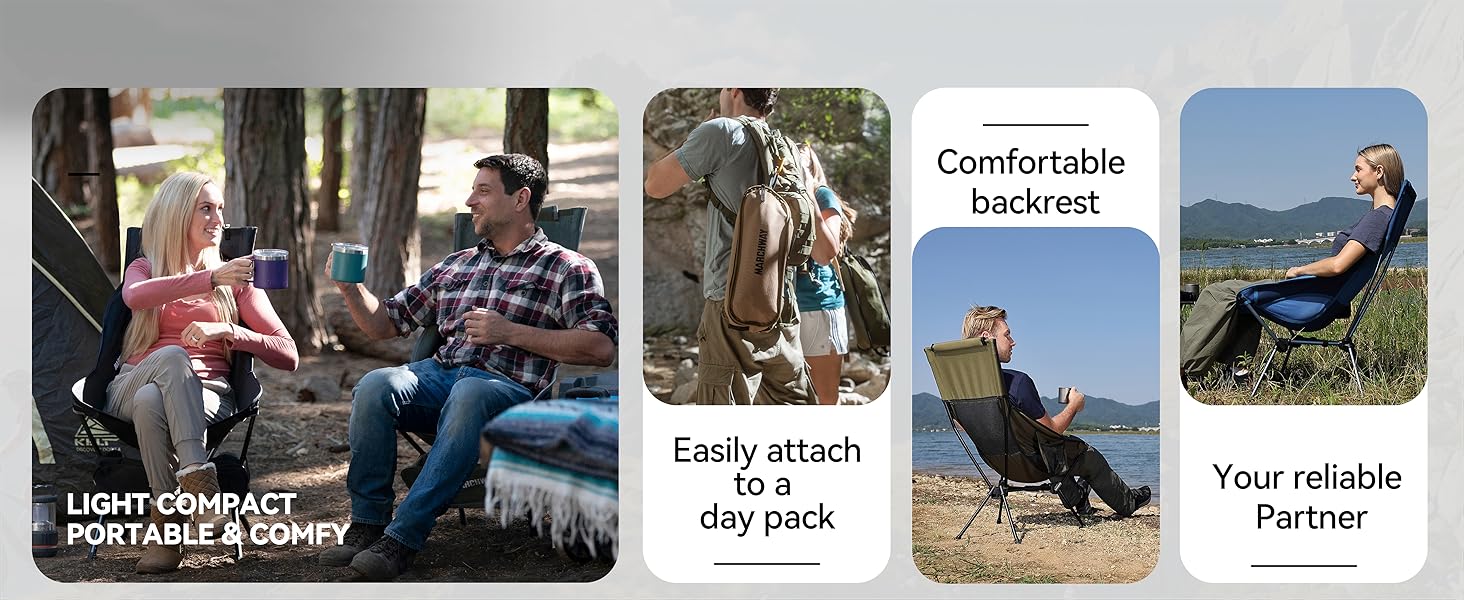 LIGHT COMPACT
PORTABLE & COMFY

MARCHWAY

Easily attach to a day pack

Comfortable backrest

Your reliable Partner